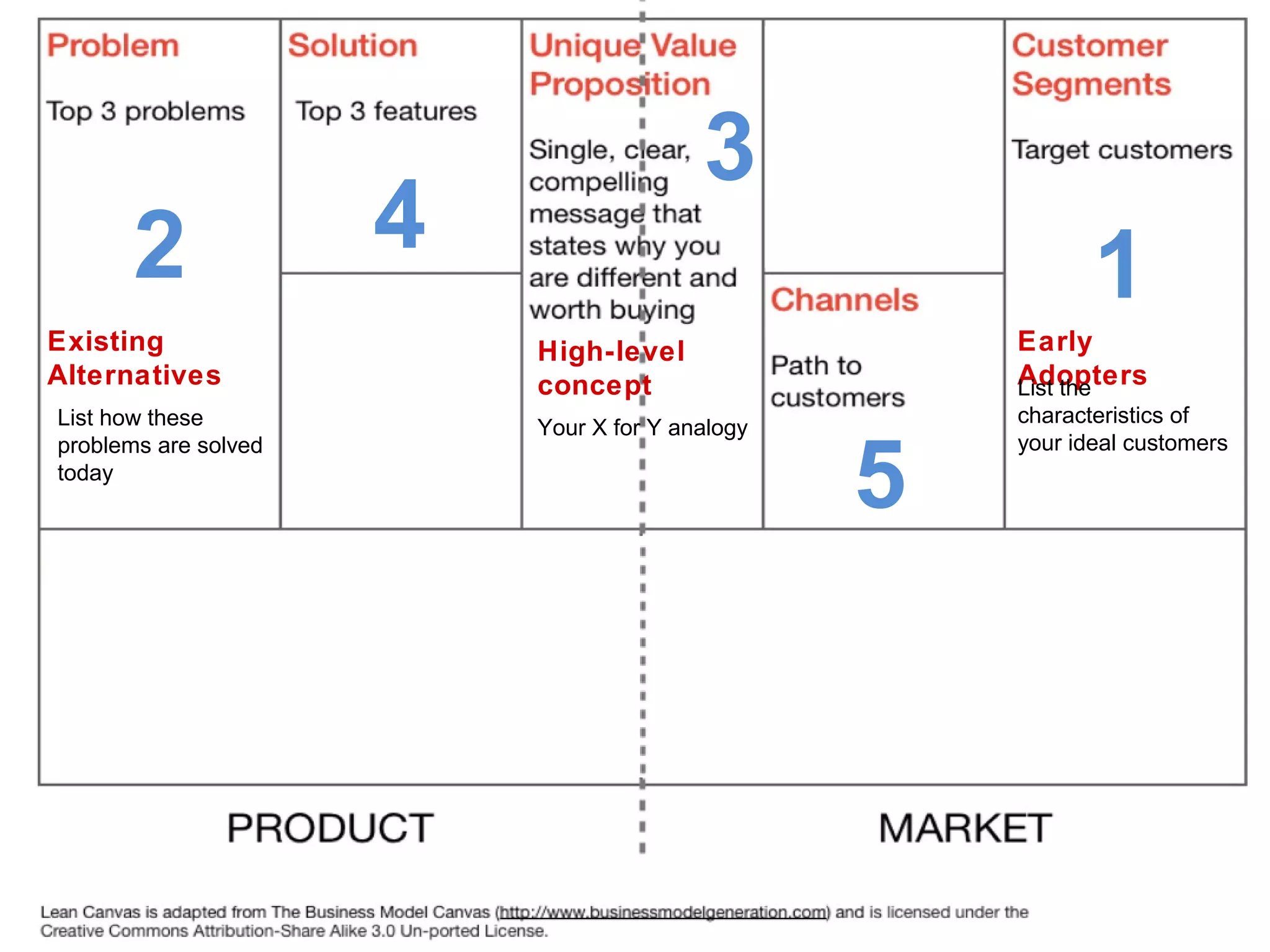 Problem

Top 3 problems

2

Existing Alternatives

List how these problems are solved today

Solution

Top 3 features

4

Unique Value Proposition

3

Single, clear, compelling message that states why you are different and worth buying

High-level concept

Your X for Y analogy

Channels

Path to customers

5

Customer Segments

Target customers

1

Early Adopters

List the characteristics of your ideal customers

PRODUCT

MARKET

Lean Canvas is adapted from The Business Model Canvas (http://www.businessmodelgeneration.com) and is licensed under the Creative Commons Attribution-Share Alike 3.0 Un-ported License.